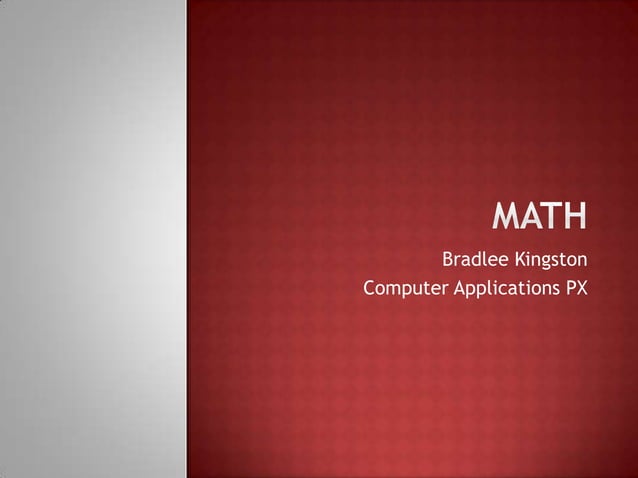 MATH

Bradlee Kingston
Computer Applications PX